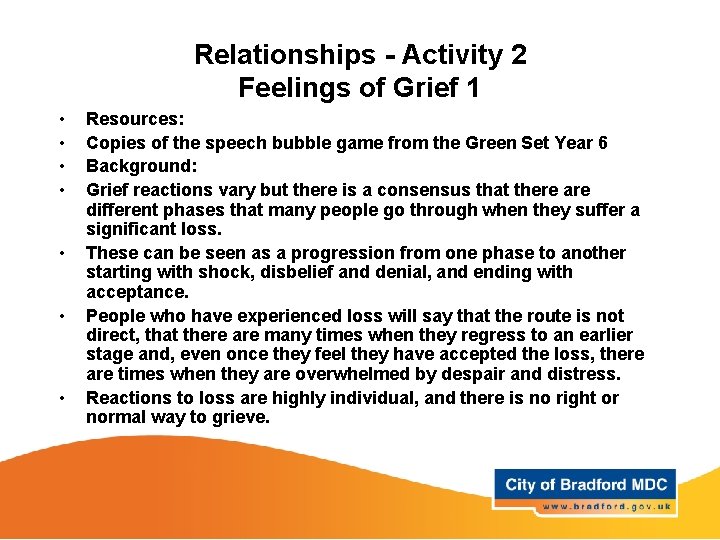 Relationships - Activity 2
Feelings of Grief 1

• Resources:
• Copies of the speech bubble game from the Green Set Year 6
• Background:
• Grief reactions vary but there is a consensus that there are different phases that many people go through when they suffer a significant loss.
• These can be seen as a progression from one phase to another starting with shock, disbelief and denial, and ending with acceptance.
• People who have experienced loss will say that the route is not direct, that there are many times when they regress to an earlier stage and, even once they feel they have accepted the loss, there are times when they are overwhelmed by despair and distress.
• Reactions to loss are highly individual, and there is no right or normal way to grieve.

City of Bradford MDC
www.bradford.gov.uk